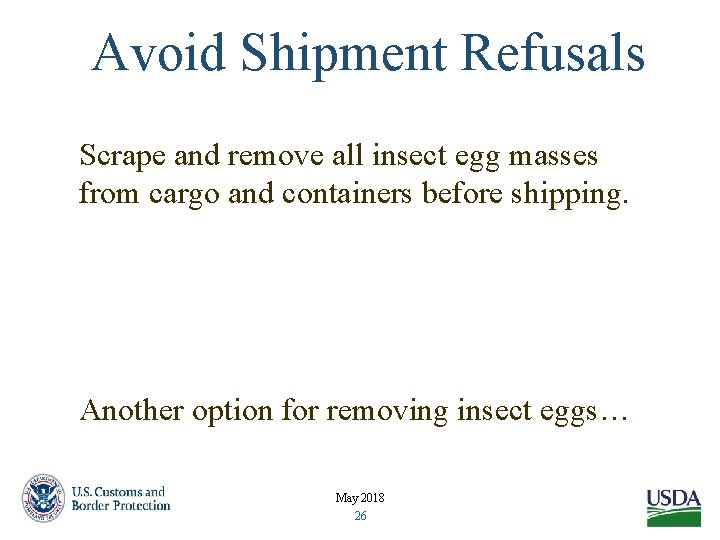 Avoid Shipment Refusals

Scrape and remove all insect egg masses from cargo and containers before shipping.

Another option for removing insect eggs…

U.S. Customs and Border Protection

May 2018
26

USDA